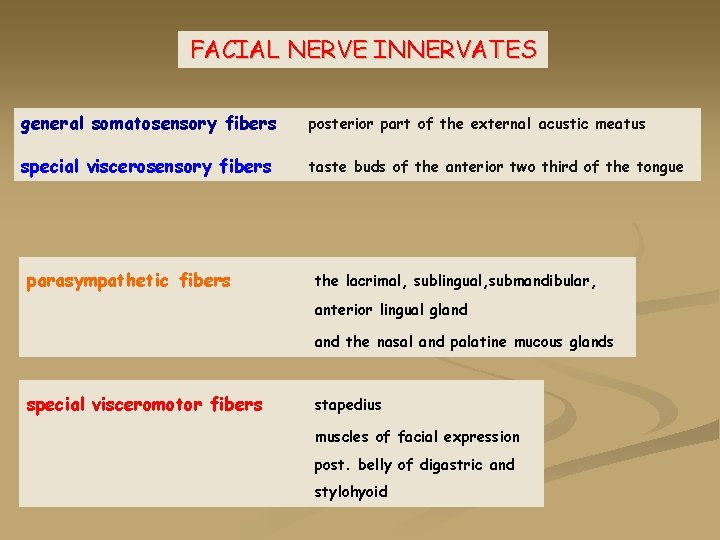 FACIAL NERVE INNERVATES

general somatosensory fibers posterior part of the external acustic meatus

special viscerosensory fibers taste buds of the anterior two third of the tongue

parasympathetic fibers the lacrimal, sublingual,submandibular, anterior lingual gland

and the nasal and palatine mucous glands

special visceromotor fibers stapedius

muscles of facial expression

post. belly of digastric and stylohyoid